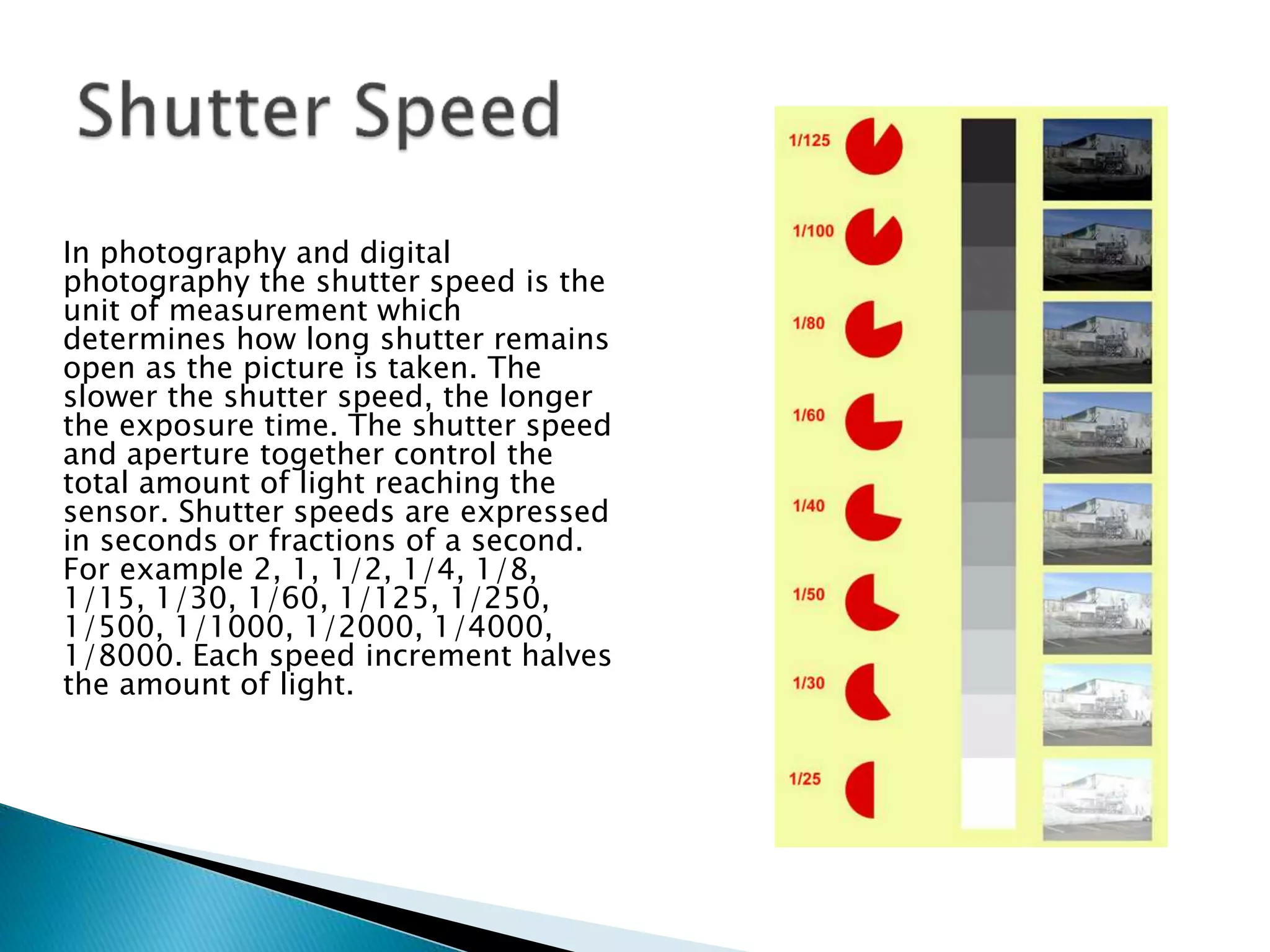 Shutter Speed

In photography and digital photography the shutter speed is the unit of measurement which determines how long shutter remains open as the picture is taken. The slower the shutter speed, the longer the exposure time. The shutter speed and aperture together control the total amount of light reaching the sensor. Shutter speeds are expressed in seconds or fractions of a second. For example 2, 1, 1/2, 1/4, 1/8, 1/15, 1/30, 1/60, 1/125, 1/250, 1/500, 1/1000, 1/2000, 1/4000, 1/8000. Each speed increment halves the amount of light.

1/125
1/100
1/80
1/60
1/40
1/50
1/30
1/25